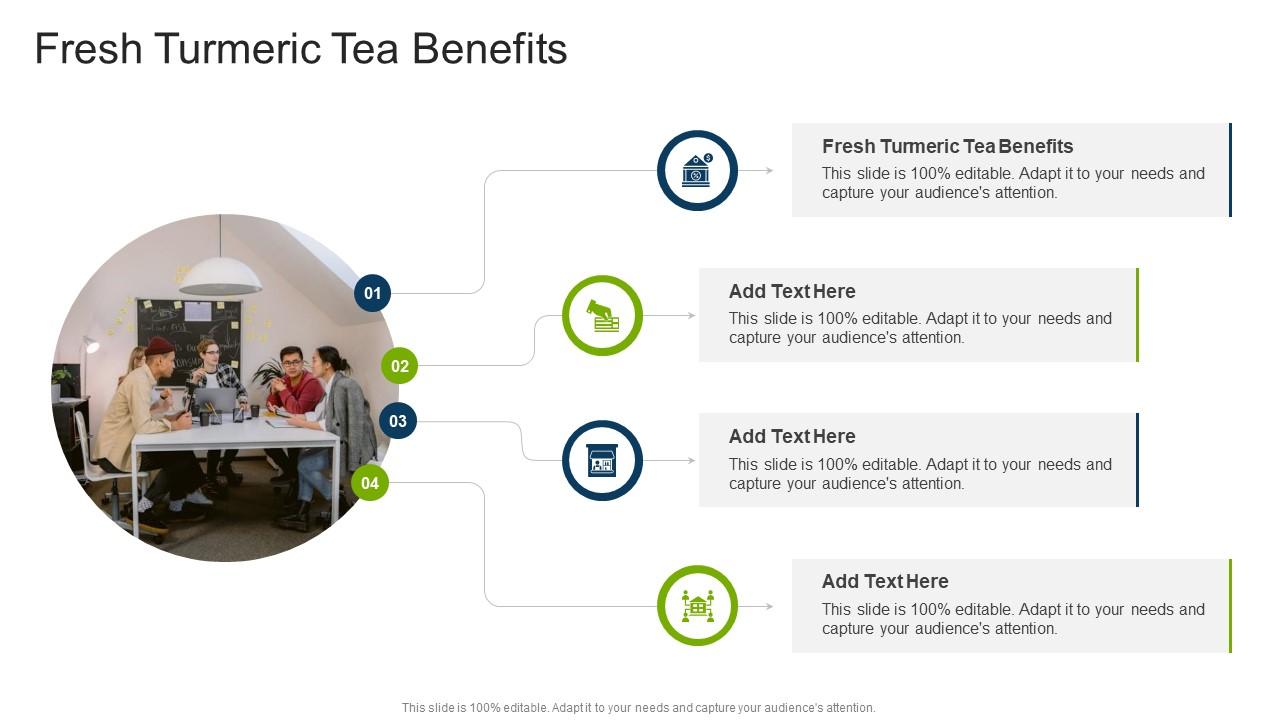 Fresh Turmeric Tea Benefits

01

02

03

04

Fresh Turmeric Tea Benefits
This slide is 100% editable. Adapt it to your needs and capture your audience's attention.

Add Text Here
This slide is 100% editable. Adapt it to your needs and capture your audience's attention.

Add Text Here
This slide is 100% editable. Adapt it to your needs and capture your audience's attention.

Add Text Here
This slide is 100% editable. Adapt it to your needs and capture your audience's attention.

This slide is 100% editable. Adapt it to your needs and capture your audience's attention.